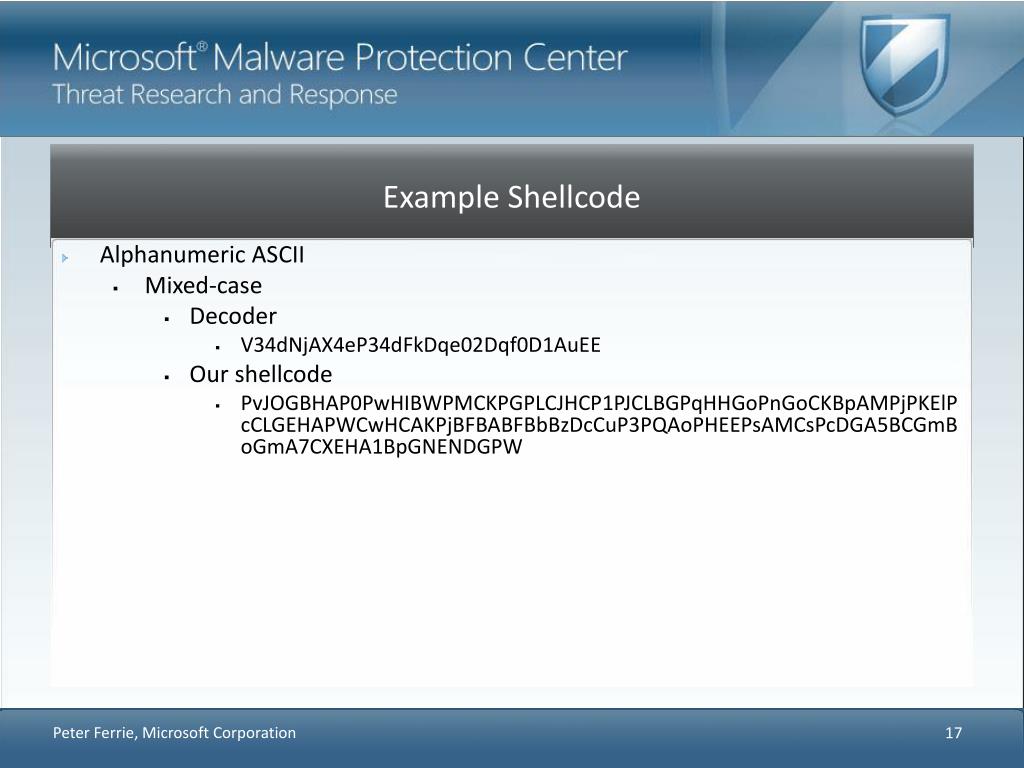 Microsoft® Malware Protection Center
Threat Research and Response

Example Shellcode

Alphanumeric ASCII
Mixed-case
Decoder
V34dNjAX4eP34dFkDqe02Dqf0D1AuEE
Our shellcode
PvJOGBHAP0PwHIBWPMCKPGPLCJHCP1PJCLBGPqHHGoPnGoCKBpAMPjPKElPcCLGEHAPWCwHCAKPjBFBABFBbBzDcCuP3PQAoPHEEPsAMCsPcDGA5BCGmBoGmA7CXEHA1BpGNENDGPW

Peter Ferrie, Microsoft Corporation
17